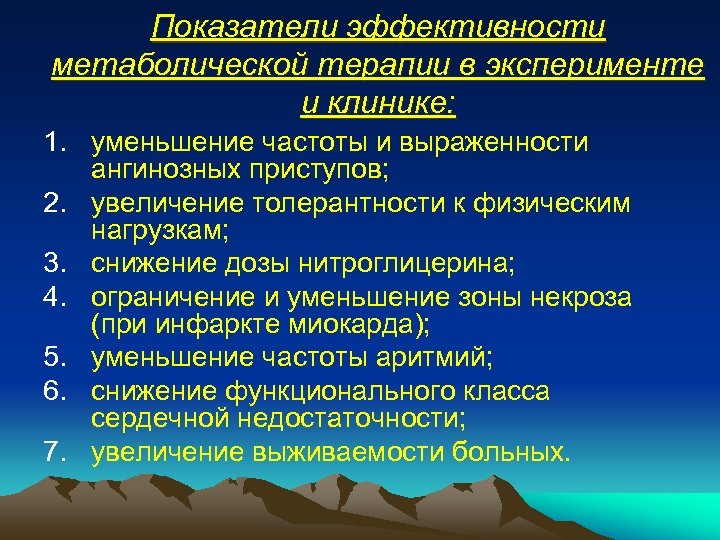 Показатели эффективности метаболической терапии в эксперименте и клинике:

1. уменьшение частоты и выраженности ангинозных приступов;
2. увеличение толерантности к физическим нагрузкам;
3. снижение дозы нитроглицерина;
4. ограничение и уменьшение зоны некроза (при инфаркте миокарда);
5. уменьшение частоты аритмий;
6. снижение функционального класса сердечной недостаточности;
7. увеличение выживаемости больных.